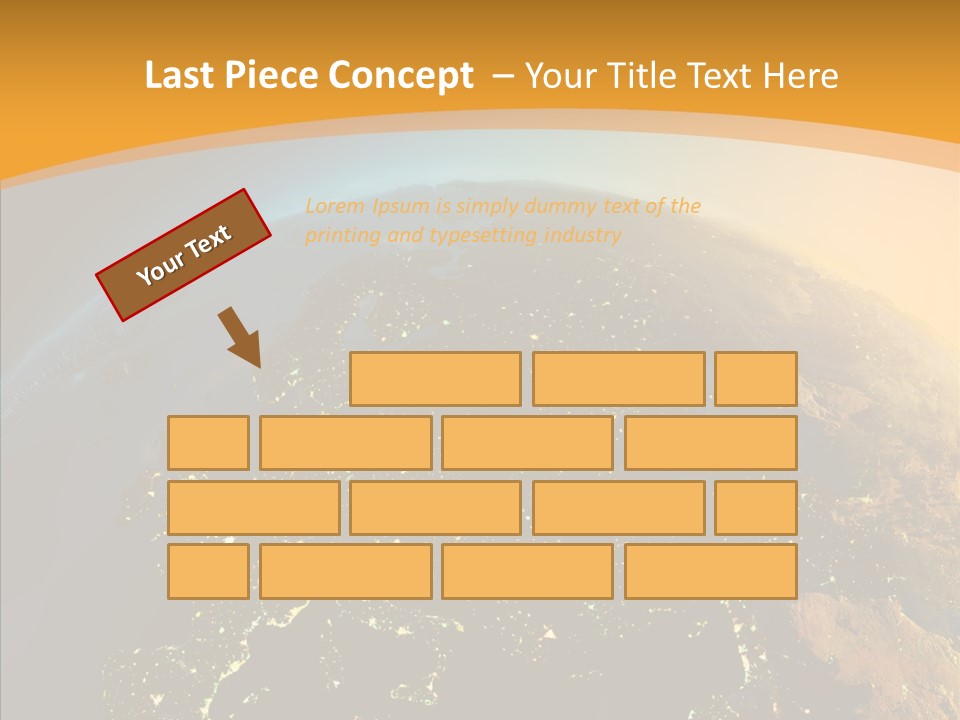 Last Piece Concept – Your Title Text Here

Your Text

Lorem Ipsum is simply dummy text of the printing and typesetting industry